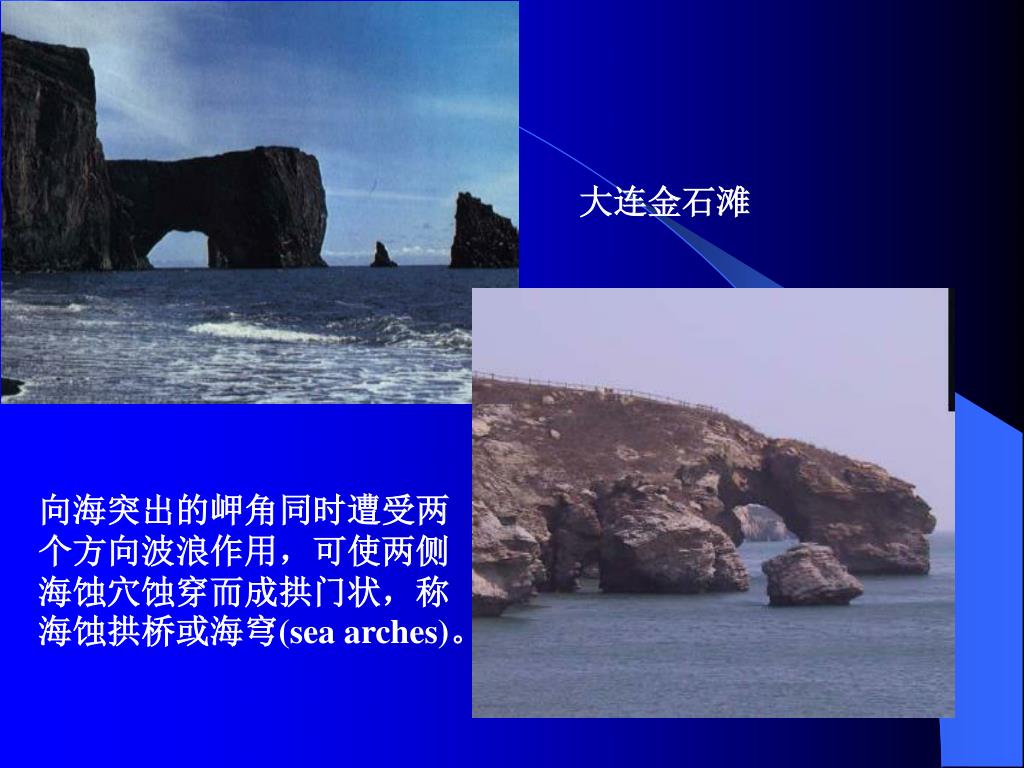 大连金石滩

向海突出的岬角同时遭受两个方向波浪作用，可使两侧海蚀穴蚀穿而成拱门状，称海蚀拱桥或海穹(sea arches)。